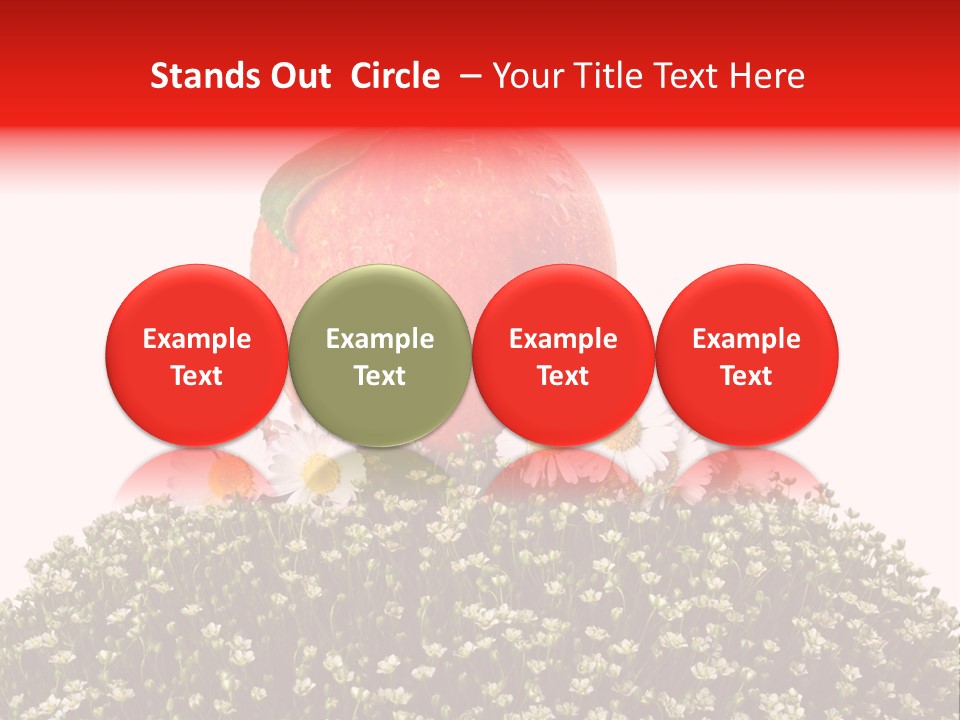 Stands Out Circle – Your Title Text Here

Example Text

Example Text

Example Text

Example Text